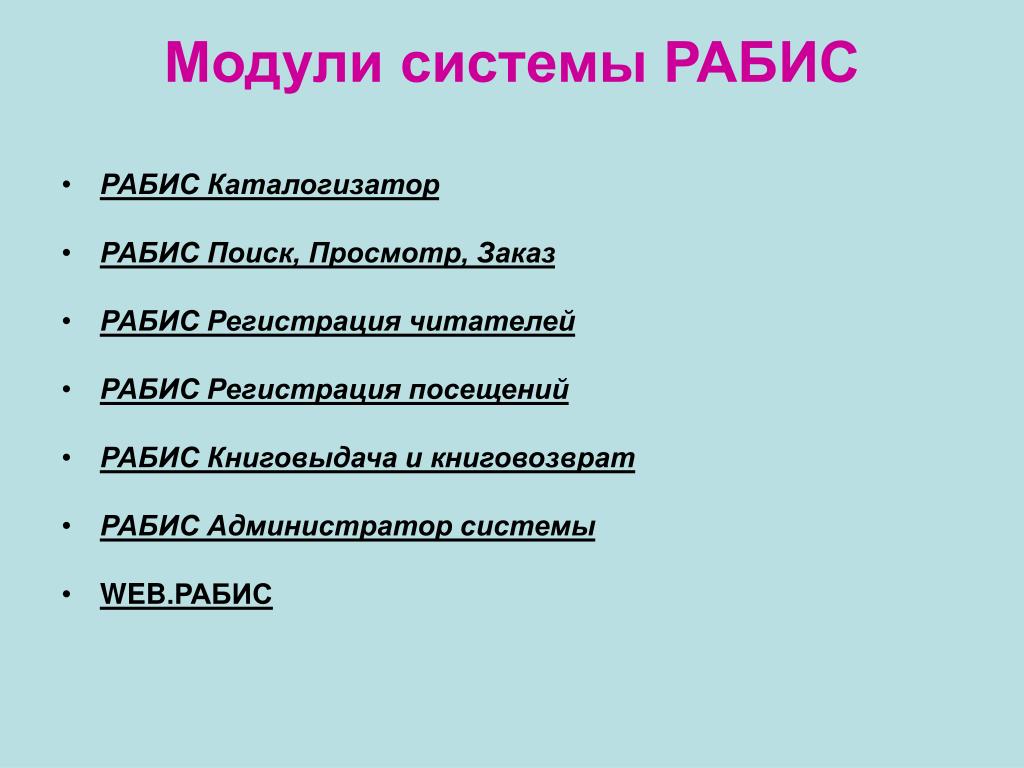 Модули системы РАБИС

• РАБИС Каталогизатор
• РАБИС Поиск, Просмотр, Заказ
• РАБИС Регистрация читателей
• РАБИС Регистрация посещений
• РАБИС Книговыдача и книговозврат
• РАБИС Администратор системы
• WEB.РАБИС